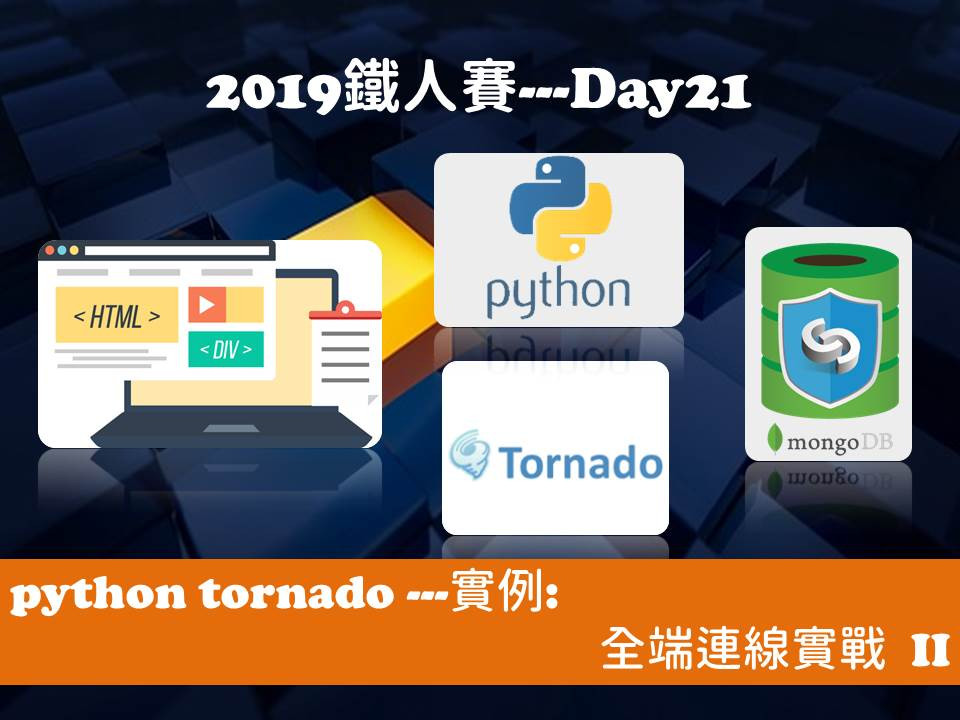 2019鐵人賽---Day21

< HTML >

< DIV >

python

Tornado

mongoDB

python tornado ---實例:

全端連線實戰 II